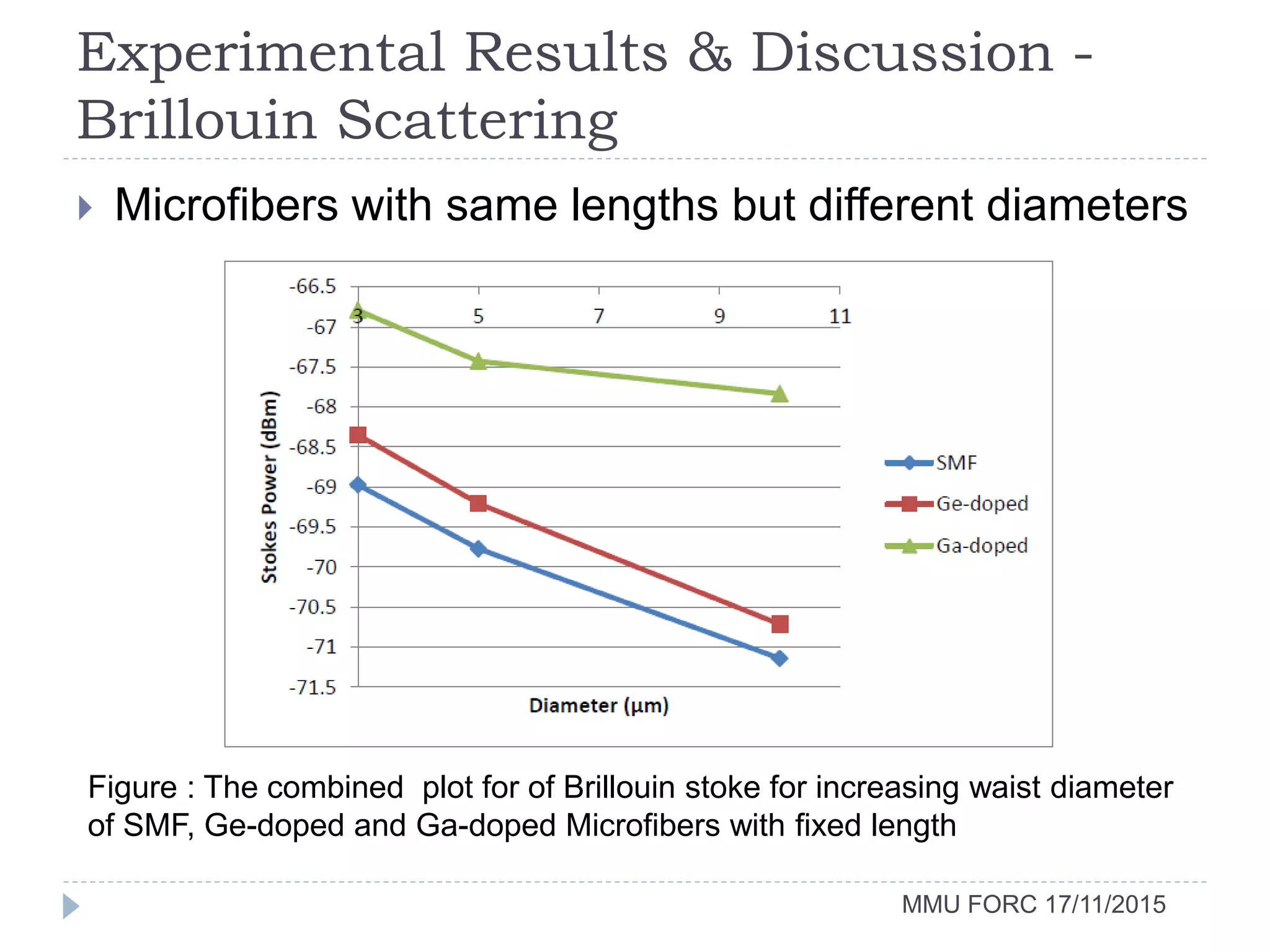 Experimental Results & Discussion - Brillouin Scattering

Microfibers with same lengths but different diameters

-66.5
-67
-67.5
-68
-68.5
-69
-69.5
-70
-70.5
-71
-71.5

3
5
7
9
11

Stokes Power (dBm)

Diameter (μm)

SMF
Ge-doped
Ga-doped

Figure : The combined plot for of Brillouin stoke for increasing waist diameter of SMF, Ge-doped and Ga-doped Microfibers with fixed length

MMU FORC 17/11/2015